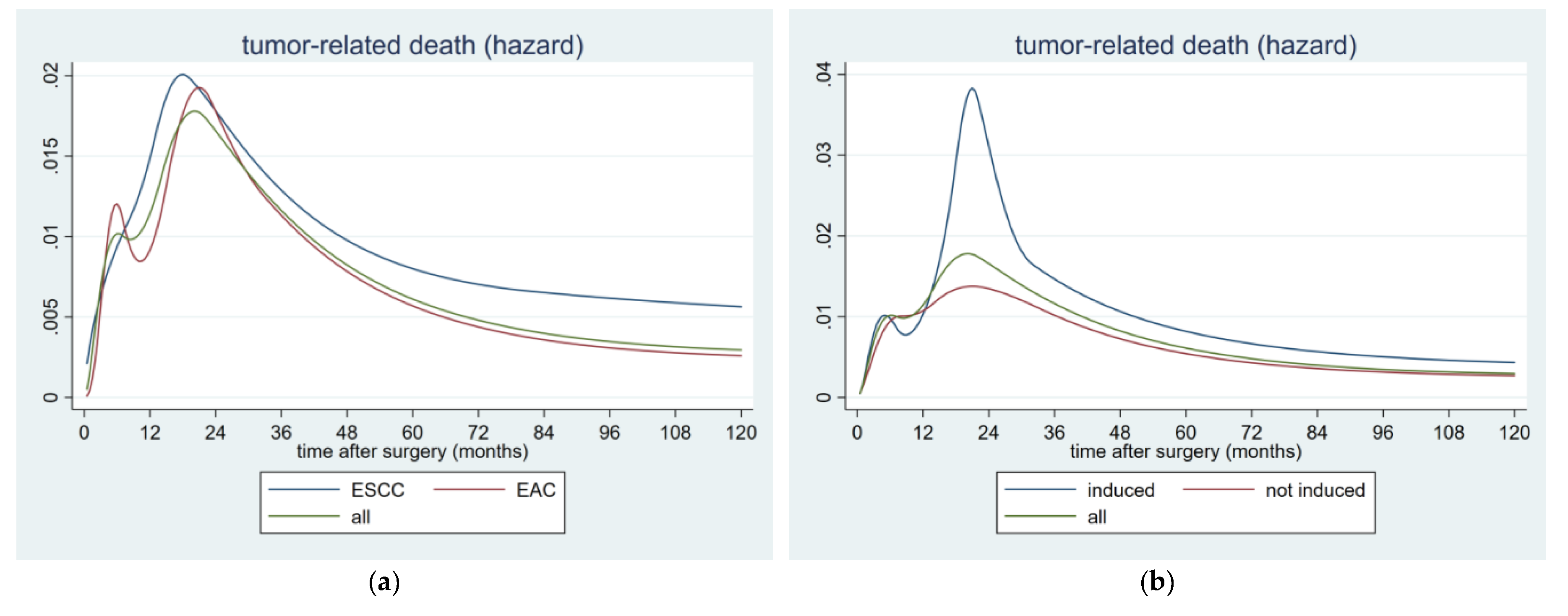 tumor-related death (hazard)

.02
.015
.01
.005
0

0 12 24 36 48 60 72 84 96 108 120
time after surgery (months)

ESCC
EAC
all

(a)

tumor-related death (hazard)

.04
.03
.02
.01
0

0 12 24 36 48 60 72 84 96 108 120
time after surgery (months)

induced
not induced
all

(b)